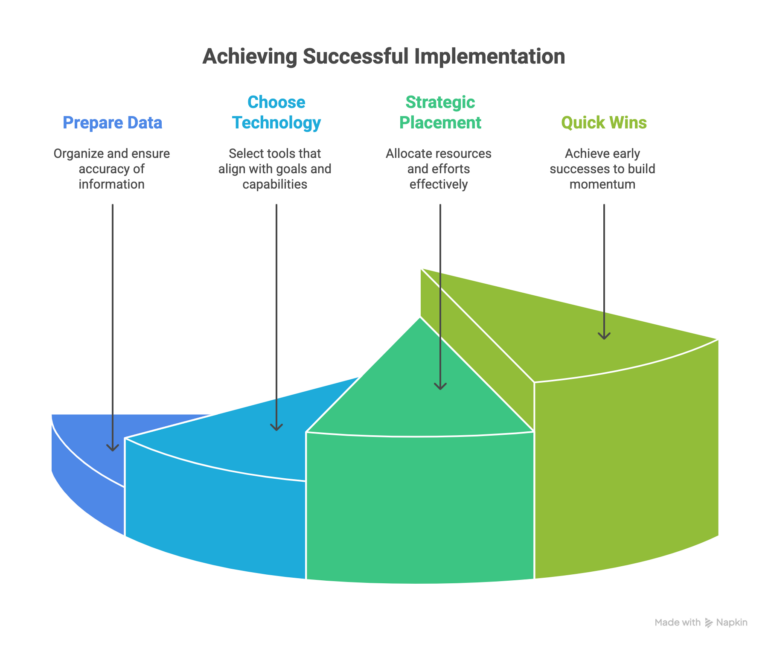 Achieving Successful Implementation

Prepare Data

Organize and ensure accuracy of information

Choose Technology

Select tools that align with goals and capabilities

Strategic Placement

Allocate resources and efforts effectively

Quick Wins

Achieve early successes to build momentum

Made with Napkin